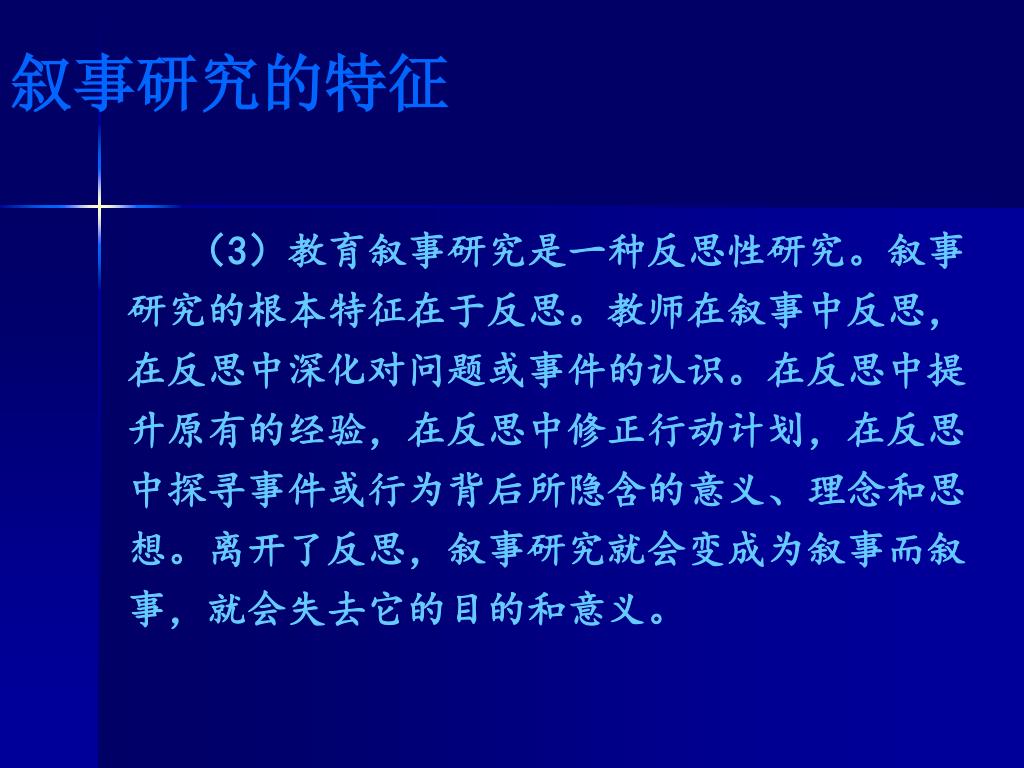 叙事研究的特征

（3）教育叙事研究是一种反思性研究。叙事研究的根本特征在于反思。教师在叙事中反思，在反思中深化对问题或事件的认识。在反思中提升原有的经验，在反思中修正行动计划，在反思中探寻事件或行为背后所隐含的意义、理念和思想。离开了反思，叙事研究就会变成为叙事而叙事，就会失去它的目的和意义。